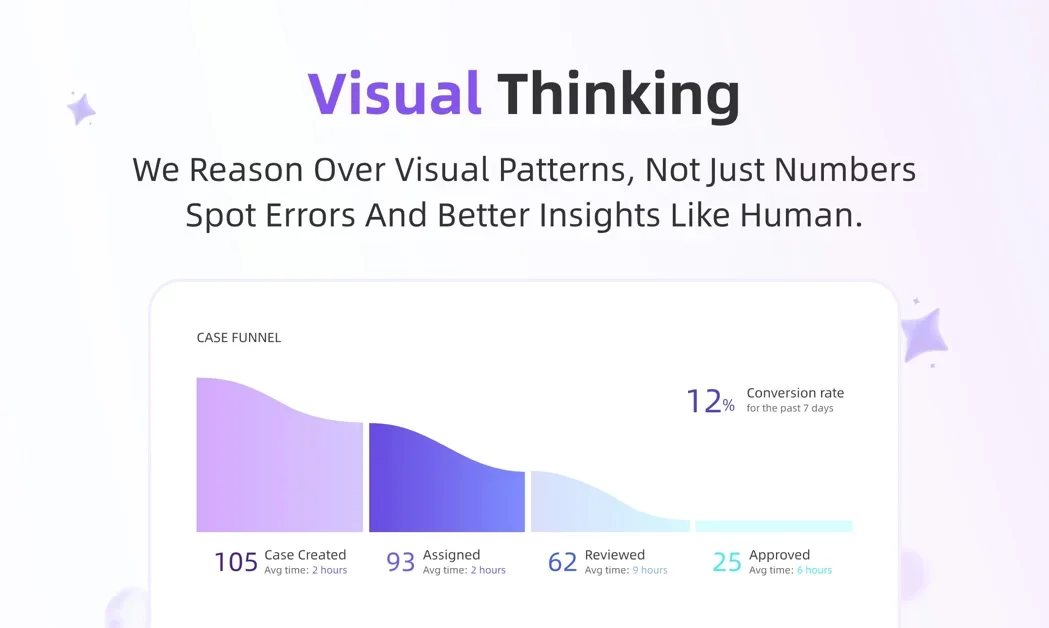 Visual Thinking

We Reason Over Visual Patterns, Not Just Numbers
Spot Errors And Better Insights Like Human.

CASE FUNNEL

12% Conversion rate
for the past 7 days

105 Case Created
Avg time: 2 hours

93 Assigned
Avg time: 2 hours

62 Reviewed
Avg time: 9 hours

25 Approved
Avg time: 6 hours